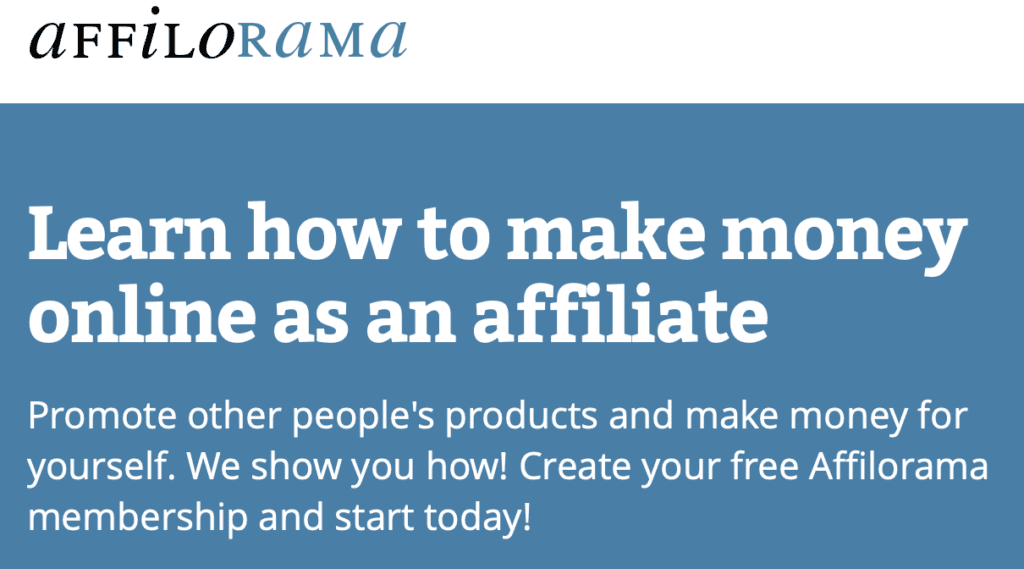 AFFILORAMA

Learn how to make money online as an affiliate

Promote other people's products and make money for yourself. We show you how! Create your free Affilorama membership and start today!